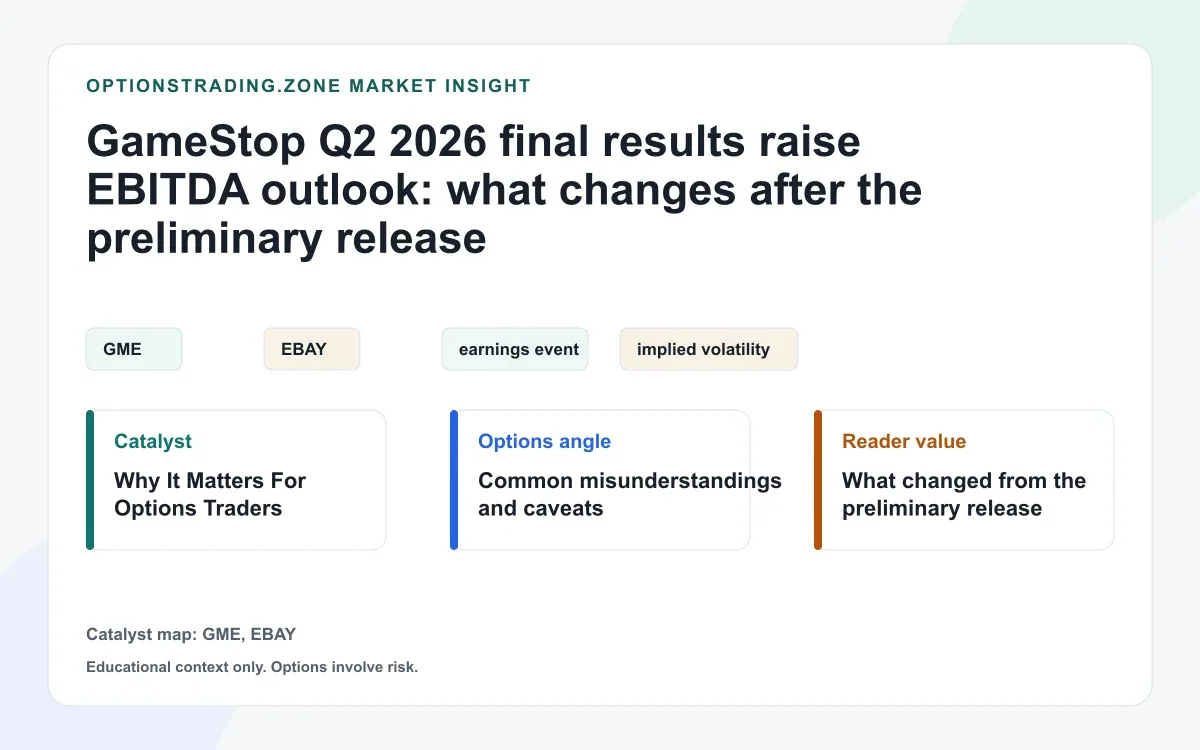 OPTIONSTRADING.ZONE MARKET INSIGHT

GameStop Q2 2026 final results raise EBITDA outlook: what changes after the preliminary release

GME

EBAY

earnings event

implied volatility

Catalyst

Why It Matters For Options Traders

Options angle

Common misunderstandings and caveats

Reader value

What changed from the preliminary release

Catalyst map: GME, EBAY

Educational context only. Options involve risk.